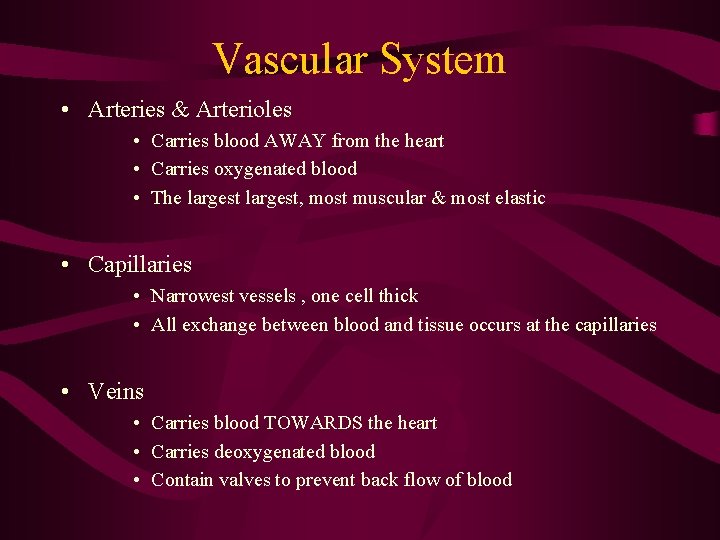 Vascular System

• Arteries & Arterioles
  • Carries blood AWAY from the heart
  • Carries oxygenated blood
  • The largest largest, most muscular & most elastic

• Capillaries
  • Narrowest vessels , one cell thick
  • All exchange between blood and tissue occurs at the capillaries

• Veins
  • Carries blood TOWARDS the heart
  • Carries deoxygenated blood
  • Contain valves to prevent back flow of blood